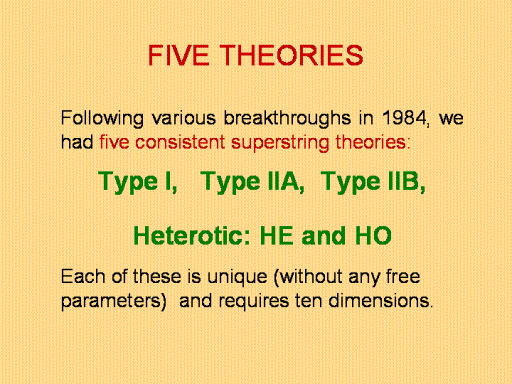 FIVE THEORIES

Following various breakthroughs in 1984, we had five consistent superstring theories:

Type I, Type IIA, Type IIB,

Heterotic: HE and HO

Each of these is unique (without any free parameters) and requires ten dimensions.